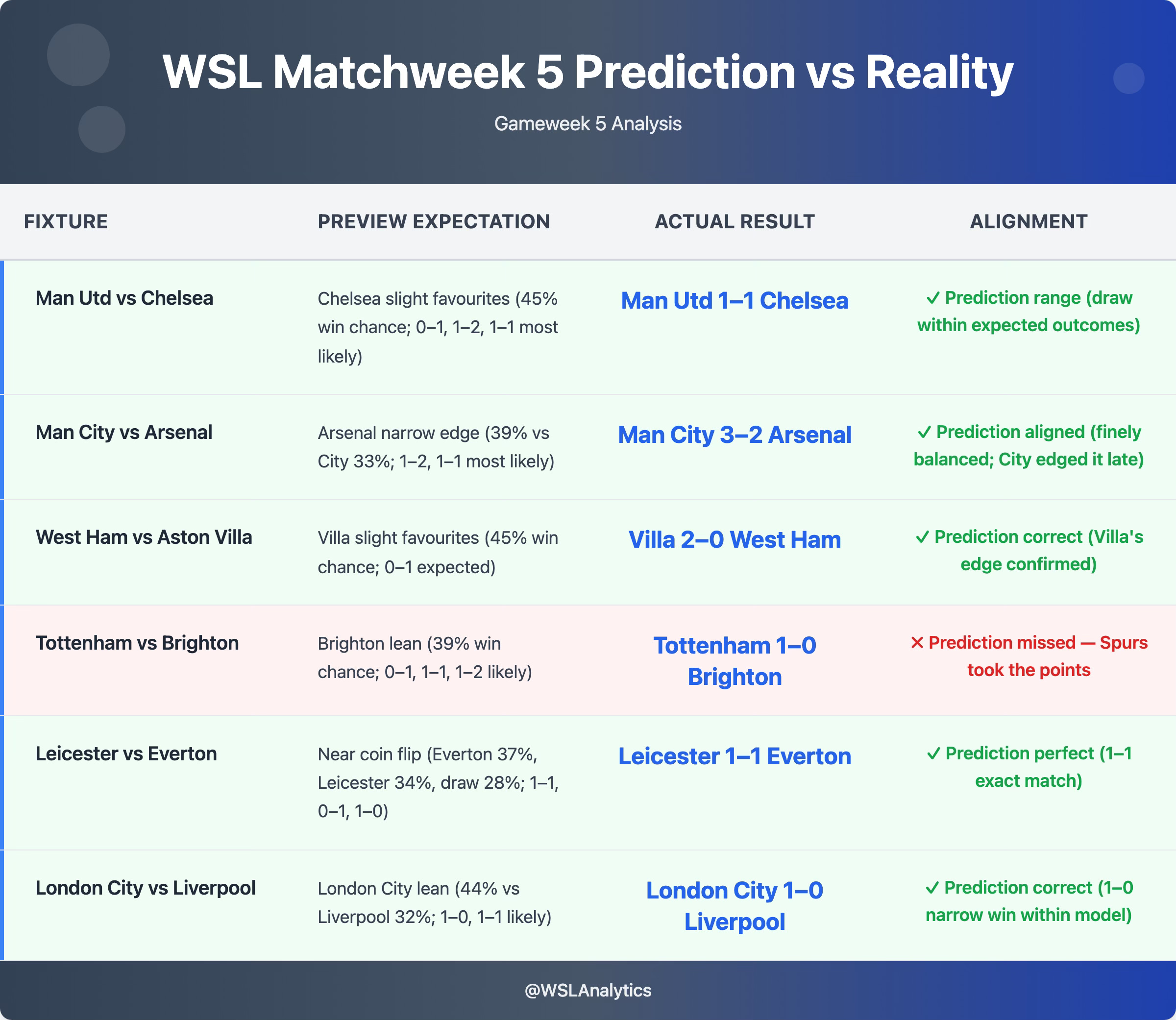 WSL Matchweek 5 Prediction vs Reality

Gameweek 5 Analysis

| FIXTURE | PREVIEW EXPECTATION | ACTUAL RESULT | ALIGNMENT |
|---|---|---|---|
| Man Utd vs Chelsea | Chelsea slight favourites (45% win chance; 0–1, 1–2, 1–1 most likely) | Man Utd 1–1 Chelsea | ✓ Prediction range (draw within expected outcomes) |
| Man City vs Arsenal | Arsenal narrow edge (39% vs City 33%; 1–2, 1–1 most likely) | Man City 3–2 Arsenal | ✓ Prediction aligned (finely balanced; City edged it late) |
| West Ham vs Aston Villa | Villa slight favourites (45% win chance; 0–1 expected) | Villa 2–0 West Ham | ✓ Prediction correct (Villa's edge confirmed) |
| Tottenham vs Brighton | Brighton lean (39% win chance; 0–1, 1–1, 1–2 likely) | Tottenham 1–0 Brighton | ✕ Prediction missed — Spurs took the points |
| Leicester vs Everton | Near coin flip (Everton 37%, Leicester 34%, draw 28%; 1–1, 0–1, 1–0) | Leicester 1–1 Everton | ✓ Prediction perfect (1–1 exact match) |
| London City vs Liverpool | London City lean (44% vs Liverpool 32%; 1–0, 1–1 likely) | London City 1–0 Liverpool | ✓ Prediction correct (1–0 narrow win within model) |

@WSLAnalytics